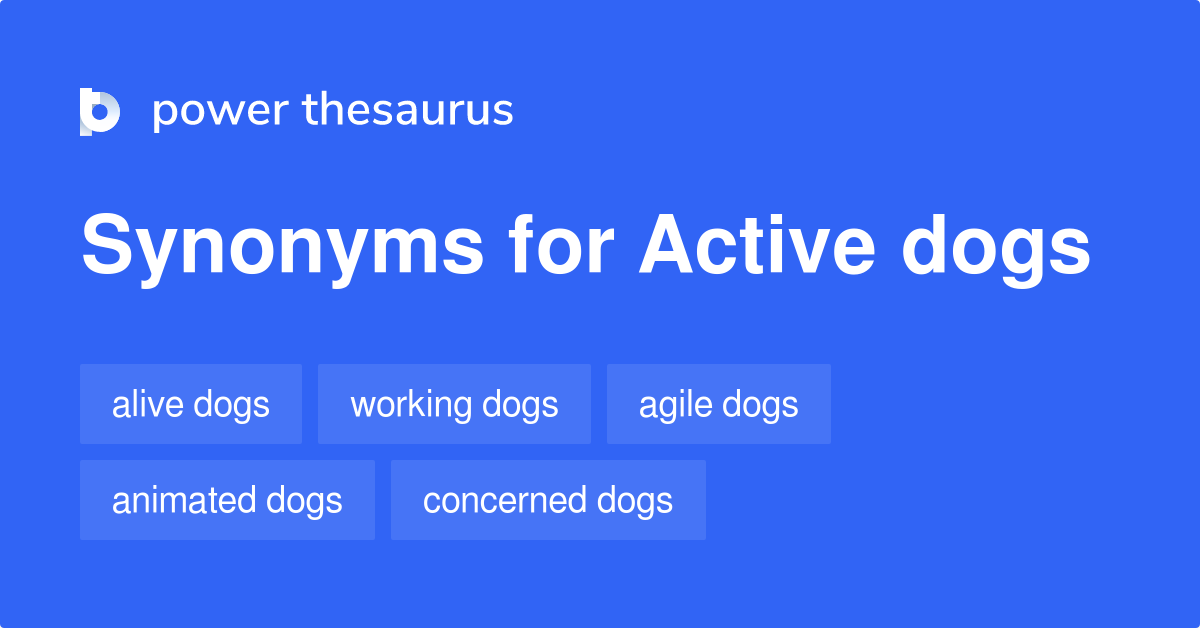 power thesaurus

Synonyms for Active dogs

alive dogs
working dogs
agile dogs
animated dogs
concerned dogs